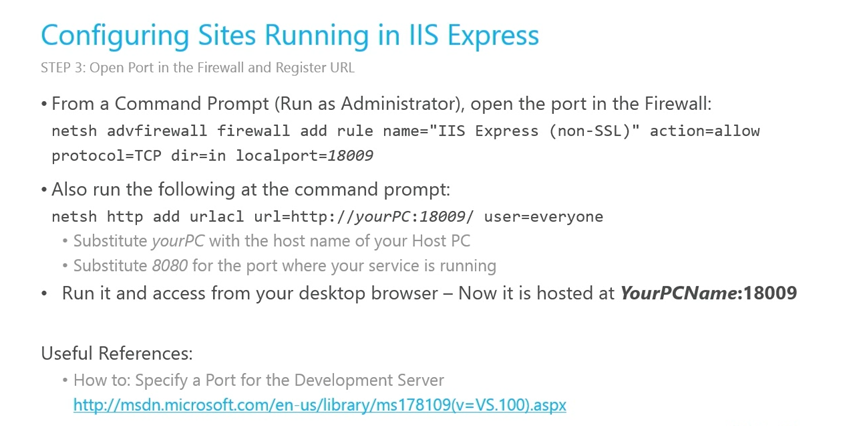 Configuring Sites Running in IIS Express

STEP 3: Open Port in the Firewall and Register URL

• From a Command Prompt (Run as Administrator), open the port in the Firewall:
netsh advfirewall firewall add rule name="IIS Express (non-SSL)" action=allow protocol=TCP dir=in localport=18009

• Also run the following at the command prompt:
netsh http add urlacl url=http://yourPC:18009/ user=everyone

• Substitute yourPC with the host name of your Host PC
• Substitute 8080 for the port where your service is running

• Run it and access from your desktop browser – Now it is hosted at YourPCName:18009

Useful References:
• How to: Specify a Port for the Development Server
http://msdn.microsoft.com/en-us/library/ms178109(v=VS.100).aspx